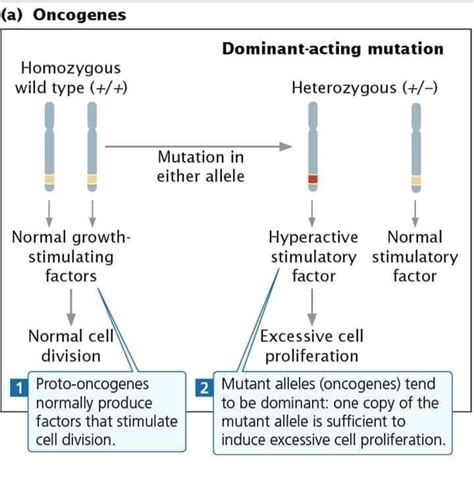 (a) Oncogenes

Dominant-acting mutation

Homozygous wild type (+/+)

Heterozygous (+/–)

Mutation in either allele

Normal growth-stimulating factors

Hyperactive stimulatory factor

Normal stimulatory factor

Normal cell division

Excessive cell proliferation

1 Proto-oncogenes normally produce factors that stimulate cell division.

2 Mutant alleles (oncogenes) tend to be dominant: one copy of the mutant allele is sufficient to induce excessive cell proliferation.